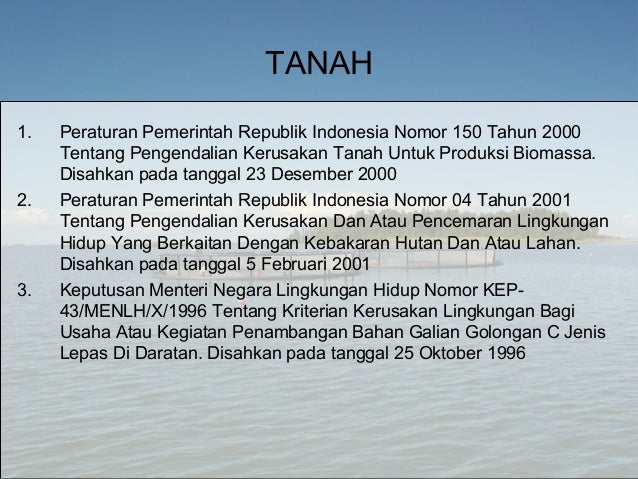 TANAH

1. Peraturan Pemerintah Republik Indonesia Nomor 150 Tahun 2000 Tentang Pengendalian Kerusakan Tanah Untuk Produksi Biomassa. Disahkan pada tanggal 23 Desember 2000

2. Peraturan Pemerintah Republik Indonesia Nomor 04 Tahun 2001 Tentang Pengendalian Kerusakan Dan Atau Pencemaran Lingkungan Hidup Yang Berkaitan Dengan Kebakaran Hutan Dan Atau Lahan. Disahkan pada tanggal 5 Februari 2001

3. Keputusan Menteri Negara Lingkungan Hidup Nomor KEP-43/MENLH/X/1996 Tentang Kriterian Kerusakan Lingkungan Bagi Usaha Atau Kegiatan Penambangan Bahan Galian Golongan C Jenis Lepas Di Daratan. Disahkan pada tanggal 25 Oktober 1996